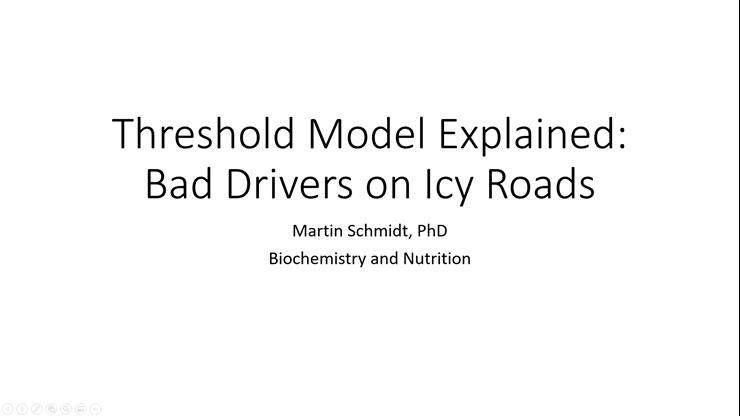 Threshold Model Explained:
Bad Drivers on Icy Roads

Martin Schmidt, PhD

Biochemistry and Nutrition